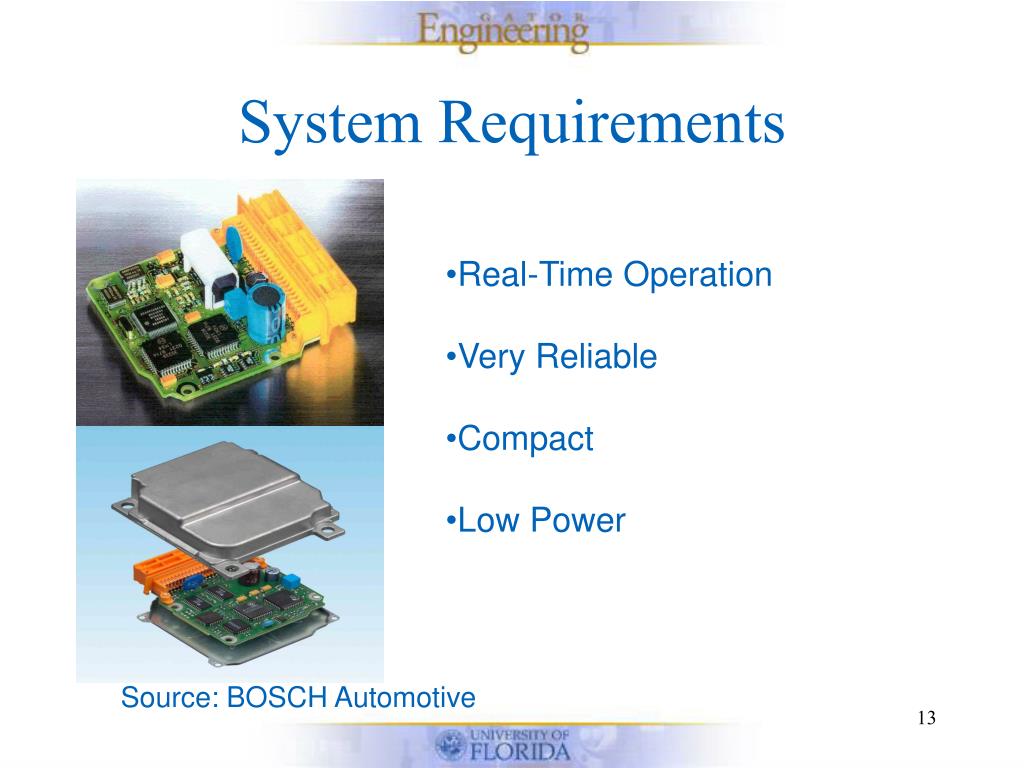 GATOR
Engineering

System Requirements

•Real-Time Operation

•Very Reliable

•Compact

•Low Power

Source: BOSCH Automotive

13

UNIVERSITY OF
FLORIDA